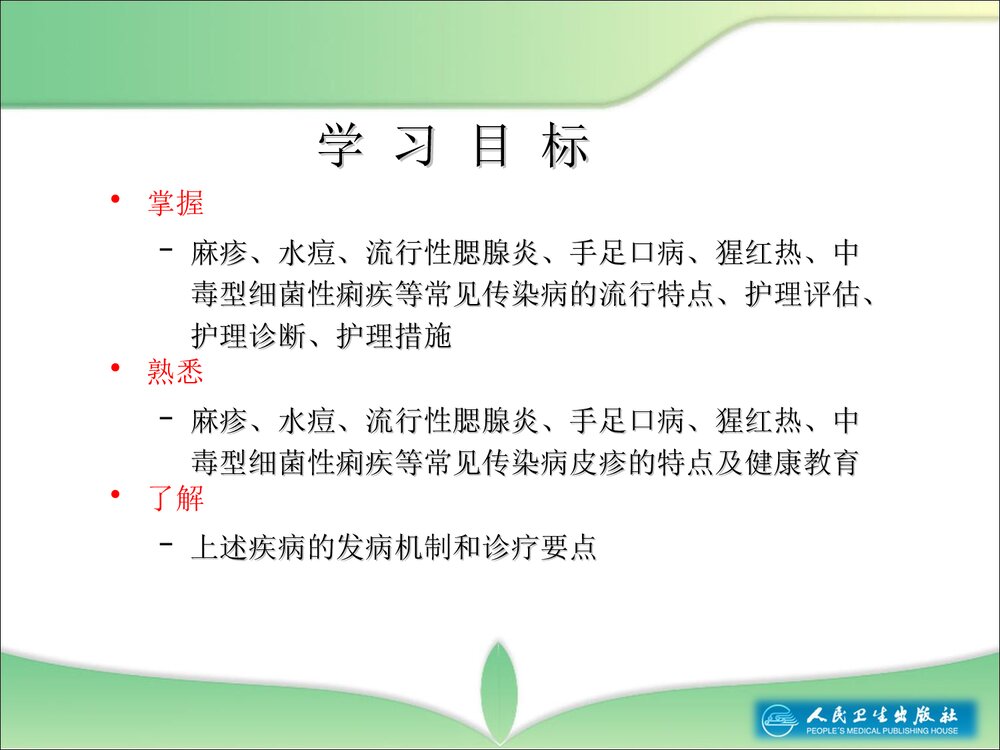 学 习 目 标

• 掌握

– 麻疹、水痘、流行性腮腺炎、手足口病、猩红热、中毒型细菌性痢疾等常见传染病的流行特点、护理评估、护理诊断、护理措施

• 熟悉

– 麻疹、水痘、流行性腮腺炎、手足口病、猩红热、中毒型细菌性痢疾等常见传染病皮疹的特点及健康教育

• 了解

– 上述疾病的发病机制和诊疗要点

人民卫生出版社
PEOPLE'S MEDICAL PUBLISHING HOUSE